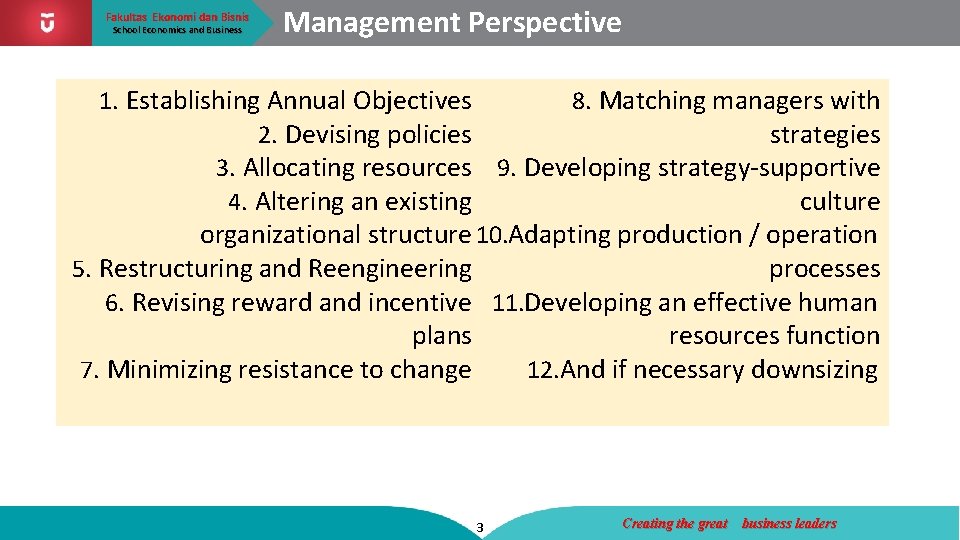 Fakultas Ekonomi dan Bisnis
School Economics and Business

Management Perspective

1. Establishing Annual Objectives
2. Devising policies
3. Allocating resources
4. Altering an existing organizational structure
5. Restructuring and Reengineering
6. Revising reward and incentive plans
7. Minimizing resistance to change

8. Matching managers with strategies
9. Developing strategy-supportive culture
10.Adapting production / operation processes
11.Developing an effective human resources function
12.And if necessary downsizing

3

Creating the great business leaders